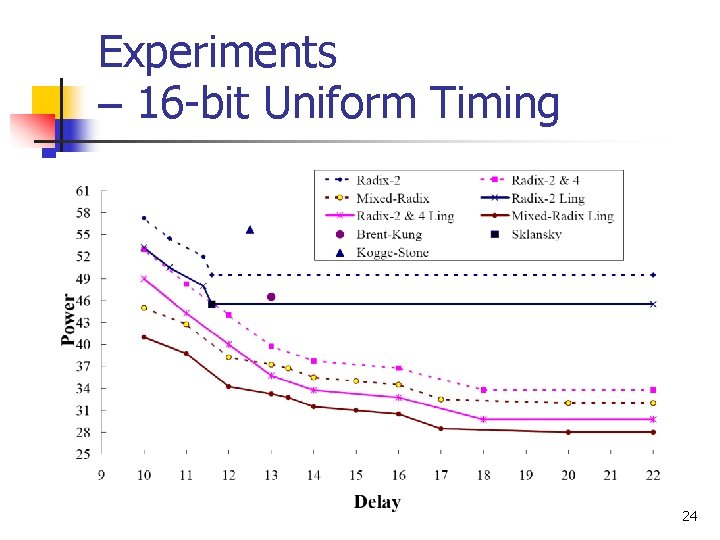 Experiments
– 16-bit Uniform Timing

Radix-2
Radix-2 & 4
Mixed-Radix
Radix-2 Ling
Radix-2 & 4 Ling
Mixed-Radix Ling
Brent-Kung
Sklansky
Kogge-Stone

Power

61
58
55
52
49
46
43
40
37
34
31
28
25

9
10
11
12
13
14
15
16
17
18
19
20
21
22

Delay

24